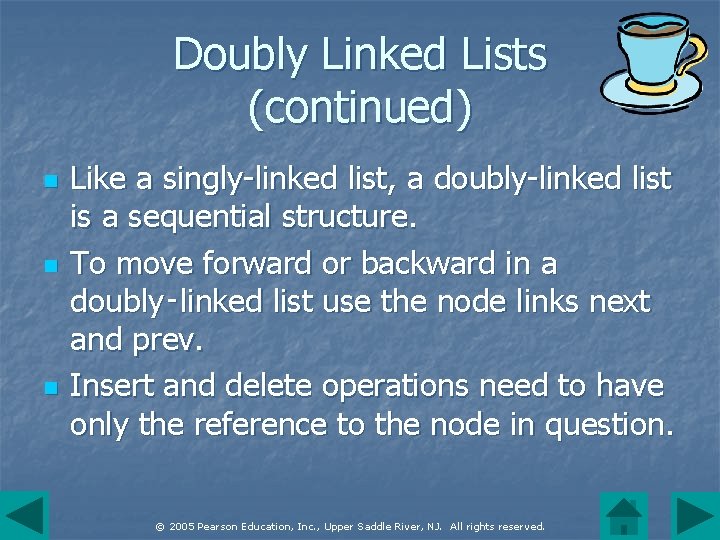 Doubly Linked Lists (continued)

Like a singly-linked list, a doubly-linked list is a sequential structure.

To move forward or backward in a doubly-linked list use the node links next and prev.

Insert and delete operations need to have only the reference to the node in question.

© 2005 Pearson Education, Inc., Upper Saddle River, NJ. All rights reserved.